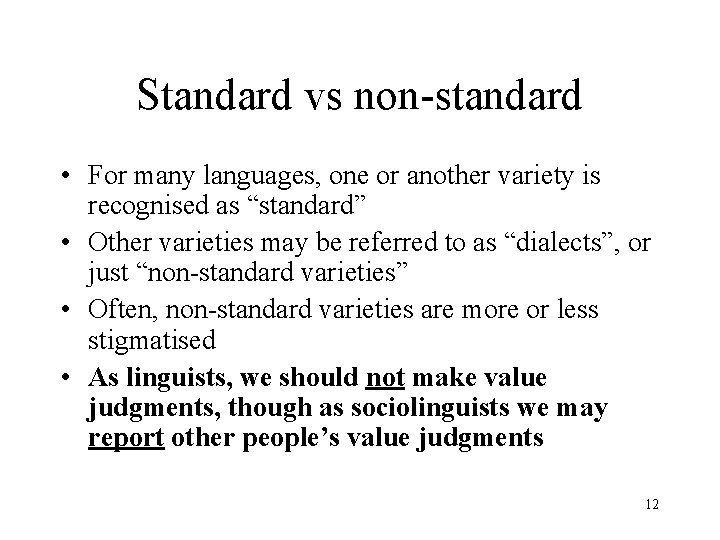 Standard vs non-standard

• For many languages, one or another variety is recognised as “standard”
• Other varieties may be referred to as “dialects”, or just “non-standard varieties”
• Often, non-standard varieties are more or less stigmatised
• As linguists, we should not make value judgments, though as sociolinguists we may report other people’s value judgments

12